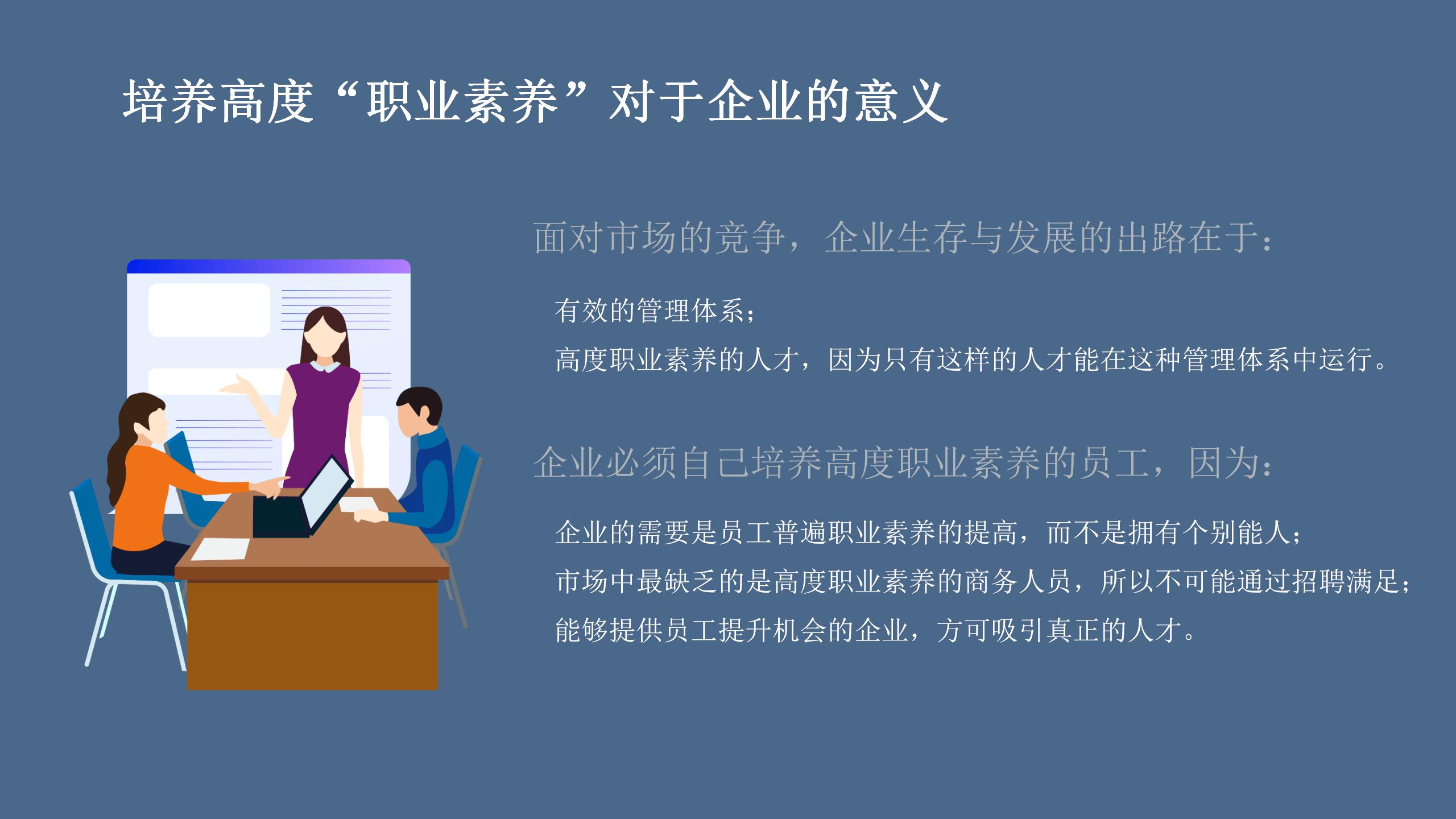 培养高度“职业素养”对于企业的意义

面对市场的竞争，企业生存与发展的出路在于：

有效的管理体系；
高度职业素养的人才，因为只有这样的人才能在这种管理体系中运行。

企业必须自己培养高度职业素养的员工，因为：

企业的需要是员工普遍职业素养的提高，而不是拥有个别能人；
市场中最缺乏的是高度职业素养的商务人员，所以不可能通过招聘满足；
能够提供员工提升机会的企业，方可吸引真正的人才。